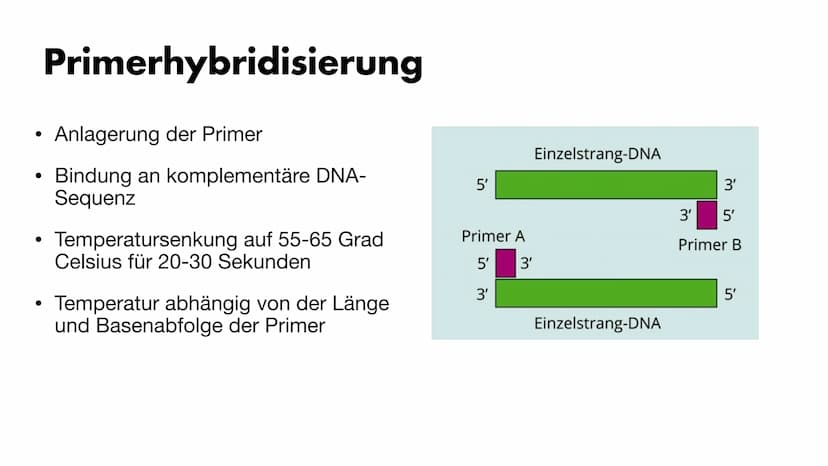 Primerhybridisierung

• Anlagerung der Primer

• Bindung an komplementäre DNA-Sequenz

• Temperatursenkung auf 55-65 Grad Celsius für 20-30 Sekunden

• Temperatur abhängig von der Länge und Basenabfolge der Primer

Einzelstrang-DNA
5′ 3′
3′ 5′
Primer B
Primer A
5′ 3′
3′ 5′
Einzelstrang-DNA